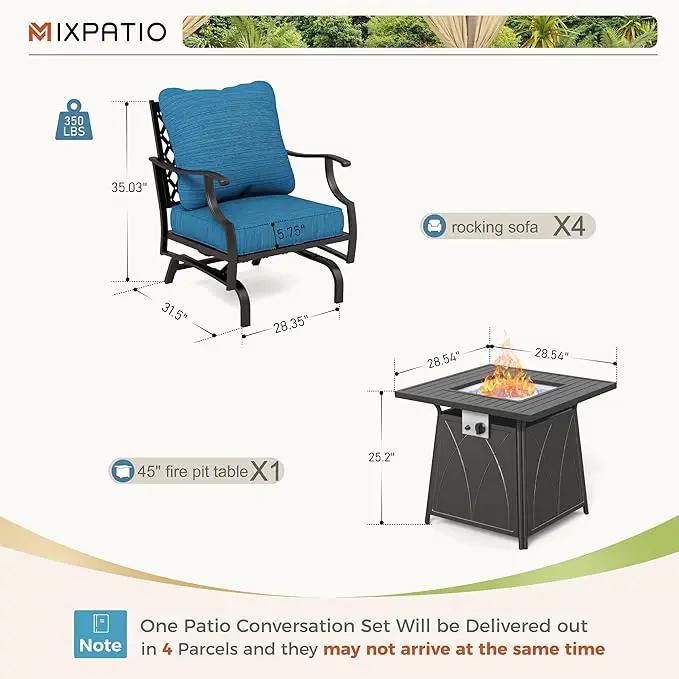 MIXPATIO

350 LBS

35.03"

5.75"

31.5"

28.35"

rocking sofa X4

28.54"

28.54"

25.2"

45" fire pit table X1

Note

One Patio Conversation Set Will be Delivered out in 4 Parcels and they may not arrive at the same time